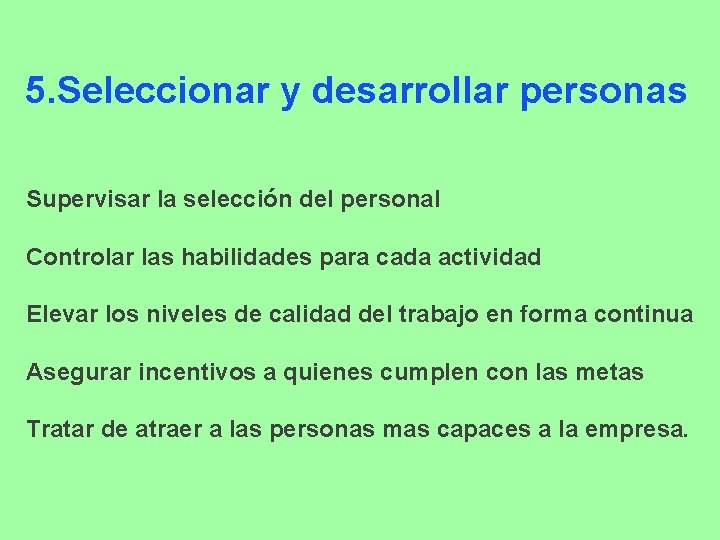 5.Seleccionar y desarrollar personas

Supervisar la selección del personal

Controlar las habilidades para cada actividad

Elevar los niveles de calidad del trabajo en forma continua

Asegurar incentivos a quienes cumplen con las metas

Tratar de atraer a las personas mas capaces a la empresa.